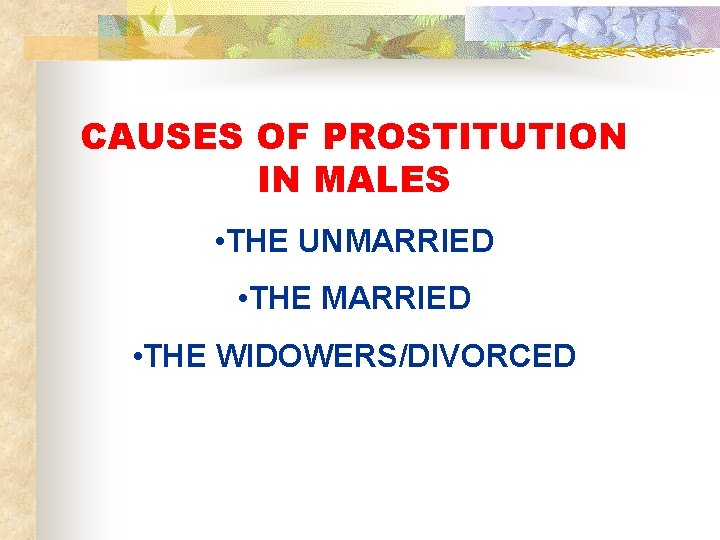 CAUSES OF PROSTITUTION IN MALES

•THE UNMARRIED

•THE MARRIED

•THE WIDOWERS/DIVORCED